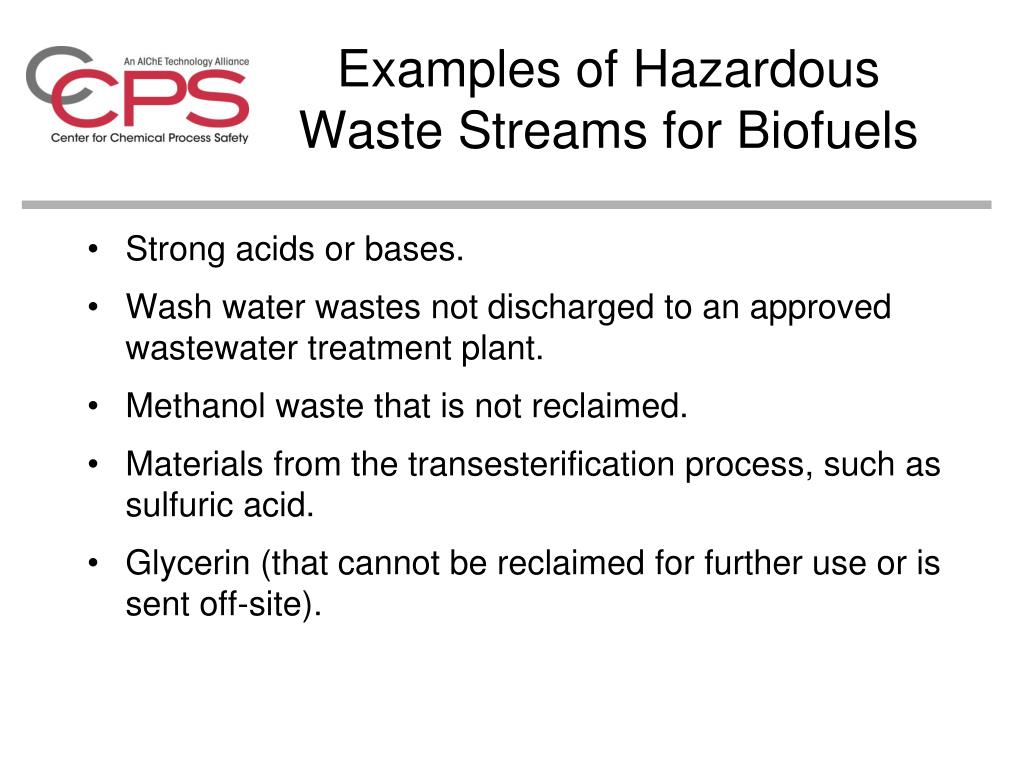 An AIChE Technology Alliance
CCPS
Center for Chemical Process Safety

Examples of Hazardous Waste Streams for Biofuels

• Strong acids or bases.
• Wash water wastes not discharged to an approved wastewater treatment plant.
• Methanol waste that is not reclaimed.
• Materials from the transesterification process, such as sulfuric acid.
• Glycerin (that cannot be reclaimed for further use or is sent off-site).